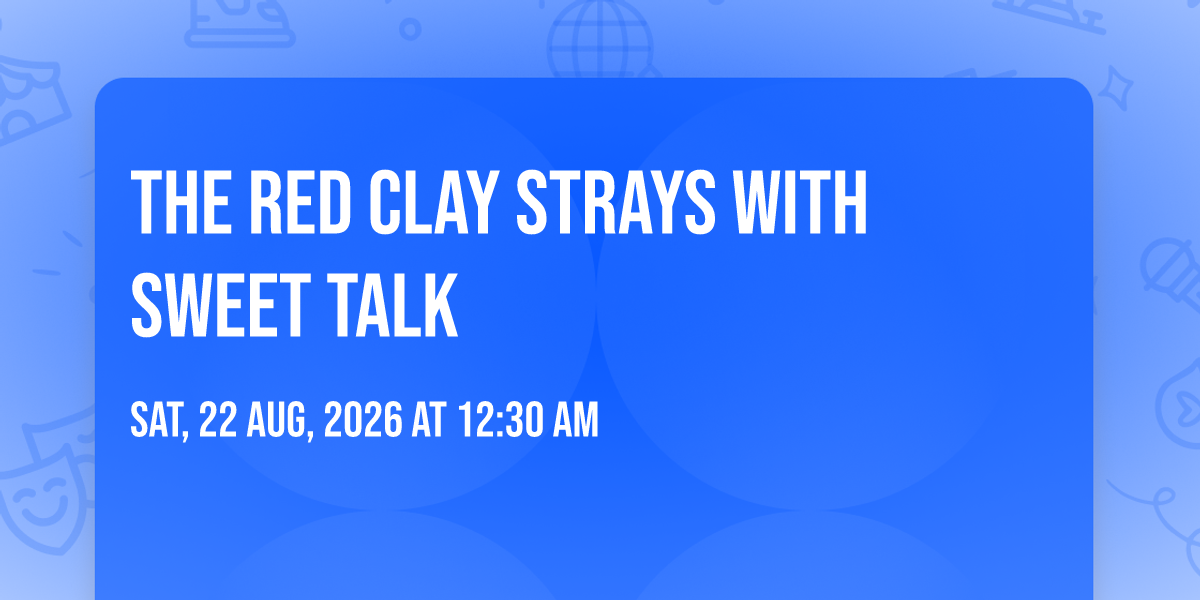 THE RED CLAY STRAYS WITH SWEET TALK

SAT, 22 AUG, 2026 AT 12:30 AM